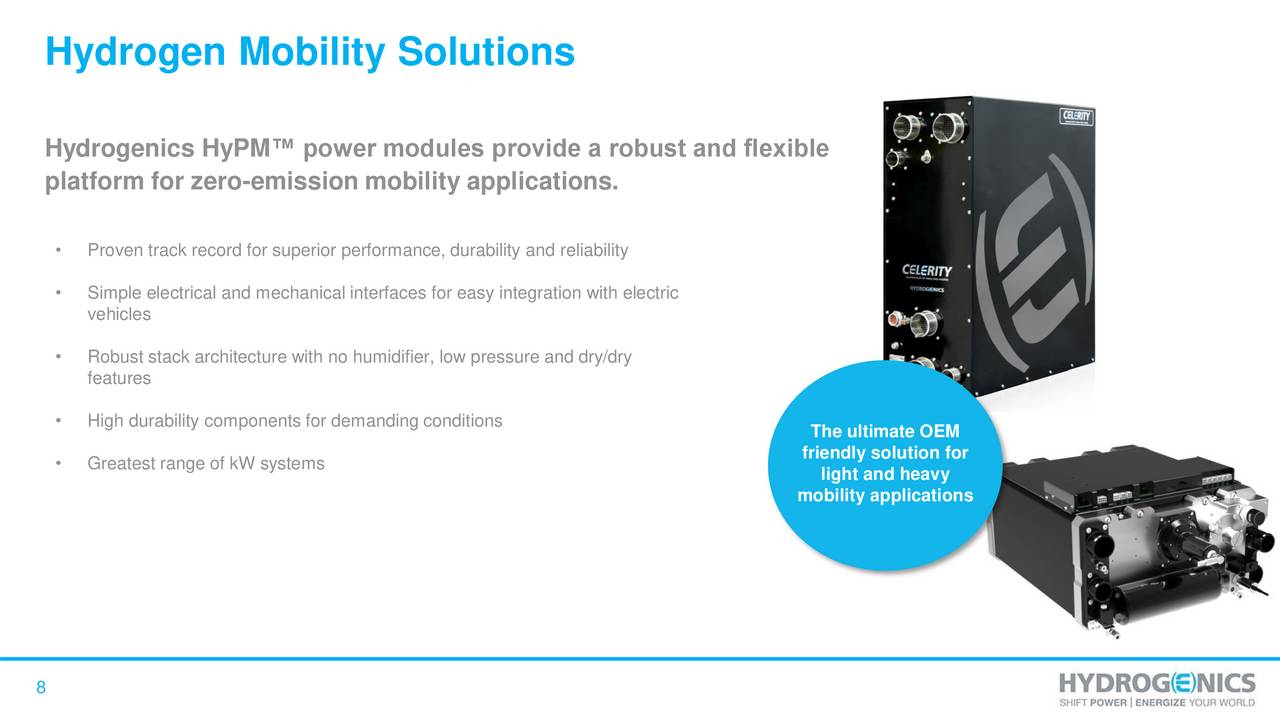 Hydrogen Mobility Solutions

Hydrogenics HyPM™ power modules provide a robust and flexible platform for zero-emission mobility applications.

• Proven track record for superior performance, durability and reliability

• Simple electrical and mechanical interfaces for easy integration with electric vehicles

• Robust stack architecture with no humidifier, low pressure and dry/dry features

• High durability components for demanding conditions

• Greatest range of kW systems

CELERITY

CELERITY
HYDROGENICS

The ultimate OEM friendly solution for light and heavy mobility applications

8

HYDROGENICS
SHIFT POWER | ENERGIZE YOUR WORLD